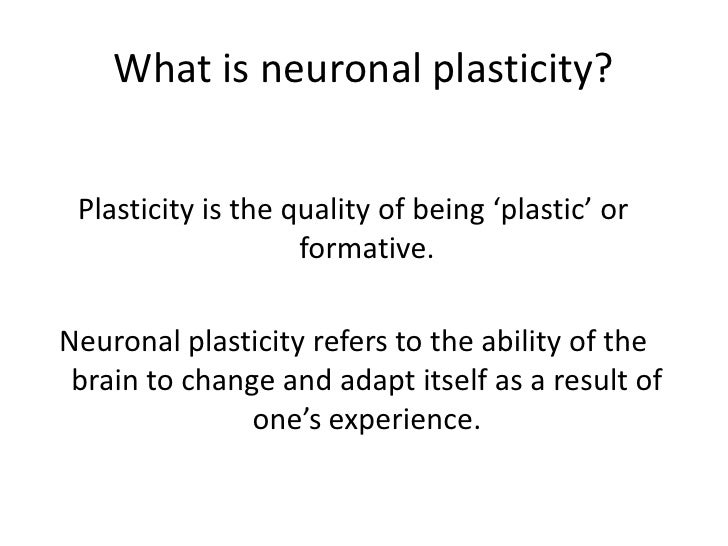 What is neuronal plasticity?

Plasticity is the quality of being ‘plastic’ or formative.

Neuronal plasticity refers to the ability of the brain to change and adapt itself as a result of one’s experience.